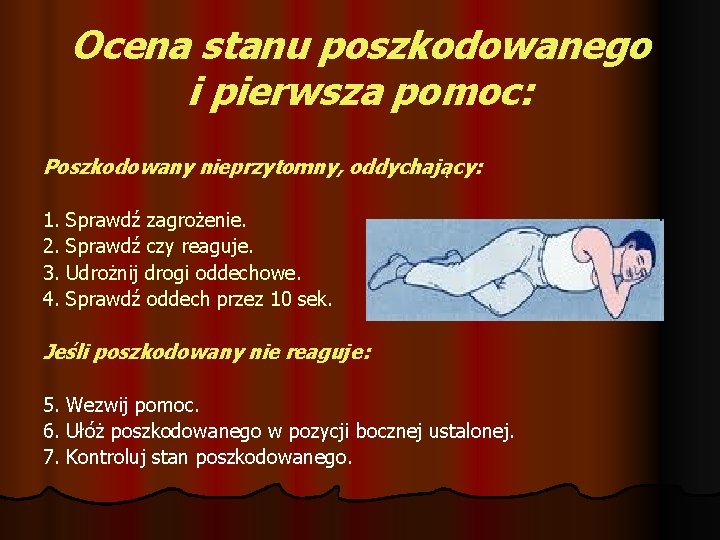 Ocena stanu poszkodowanego i pierwsza pomoc:

Poszkodowany nieprzytomny, oddychający:

1. Sprawdź zagrożenie.
2. Sprawdź czy reaguje.
3. Udrożnij drogi oddechowe.
4. Sprawdź oddech przez 10 sek.

Jeśli poszkodowany nie reaguje:

5. Wezwij pomoc.
6. Ułóż poszkodowanego w pozycji bocznej ustalonej.
7. Kontroluj stan poszkodowanego.